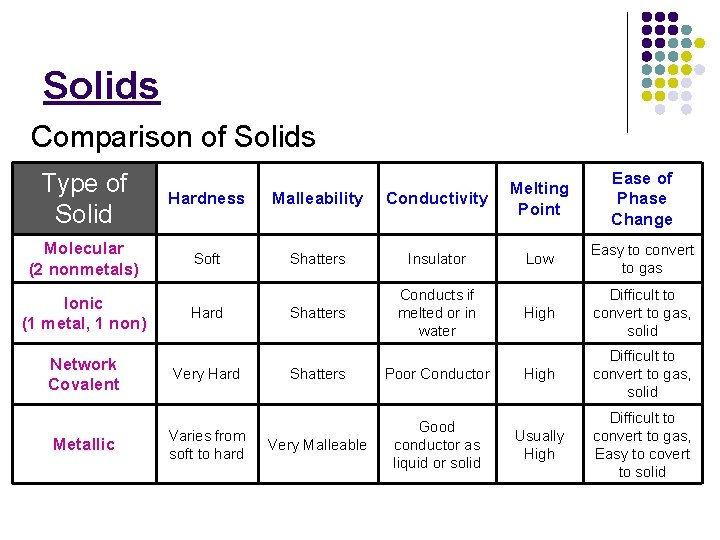 Solids

Comparison of Solids

| Type of Solid | Hardness | Malleability | Conductivity | Melting Point | Ease of Phase Change |
|---|---|---|---|---|---|
| Molecular (2 nonmetals) | Soft | Shatters | Insulator | Low | Easy to convert to gas |
| Ionic (1 metal, 1 non) | Hard | Shatters | Conducts if melted or in water | High | Difficult to convert to gas, solid |
| Network Covalent | Very Hard | Shatters | Poor Conductor | High | Difficult to convert to gas, solid |
| Metallic | Varies from soft to hard | Very Malleable | Good conductor as liquid or solid | Usually High | Difficult to convert to gas, Easy to covert to solid |